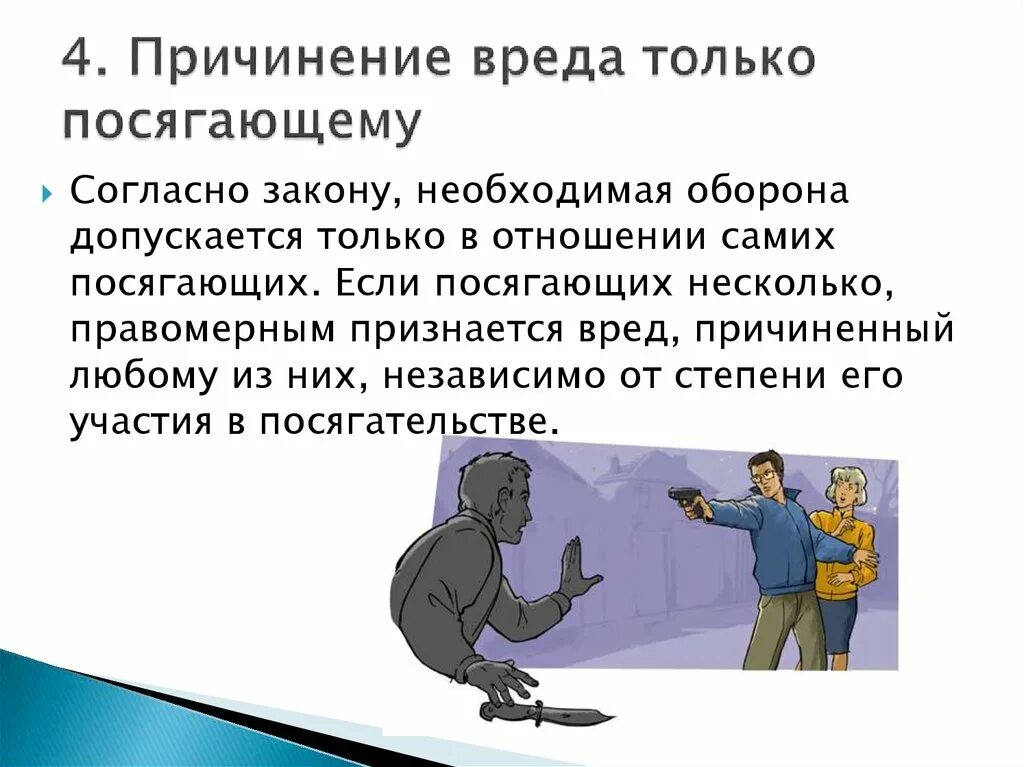 4. Причинение вреда только посягающему

Согласно закону, необходимая оборона допускается только в отношении самих посягающих. Если посягающих несколько, правомерным признается вред, причиненный любому из них, независимо от степени его участия в посягательстве.